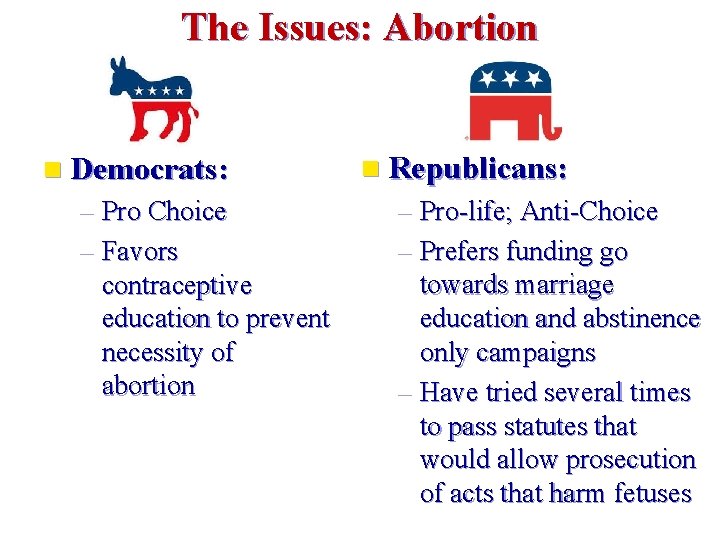 The Issues: Abortion

Democrats:
– Pro Choice
– Favors contraceptive education to prevent necessity of abortion

Republicans:
– Pro-life; Anti-Choice
– Prefers funding go towards marriage education and abstinence only campaigns
– Have tried several times to pass statutes that would allow prosecution of acts that harm fetuses